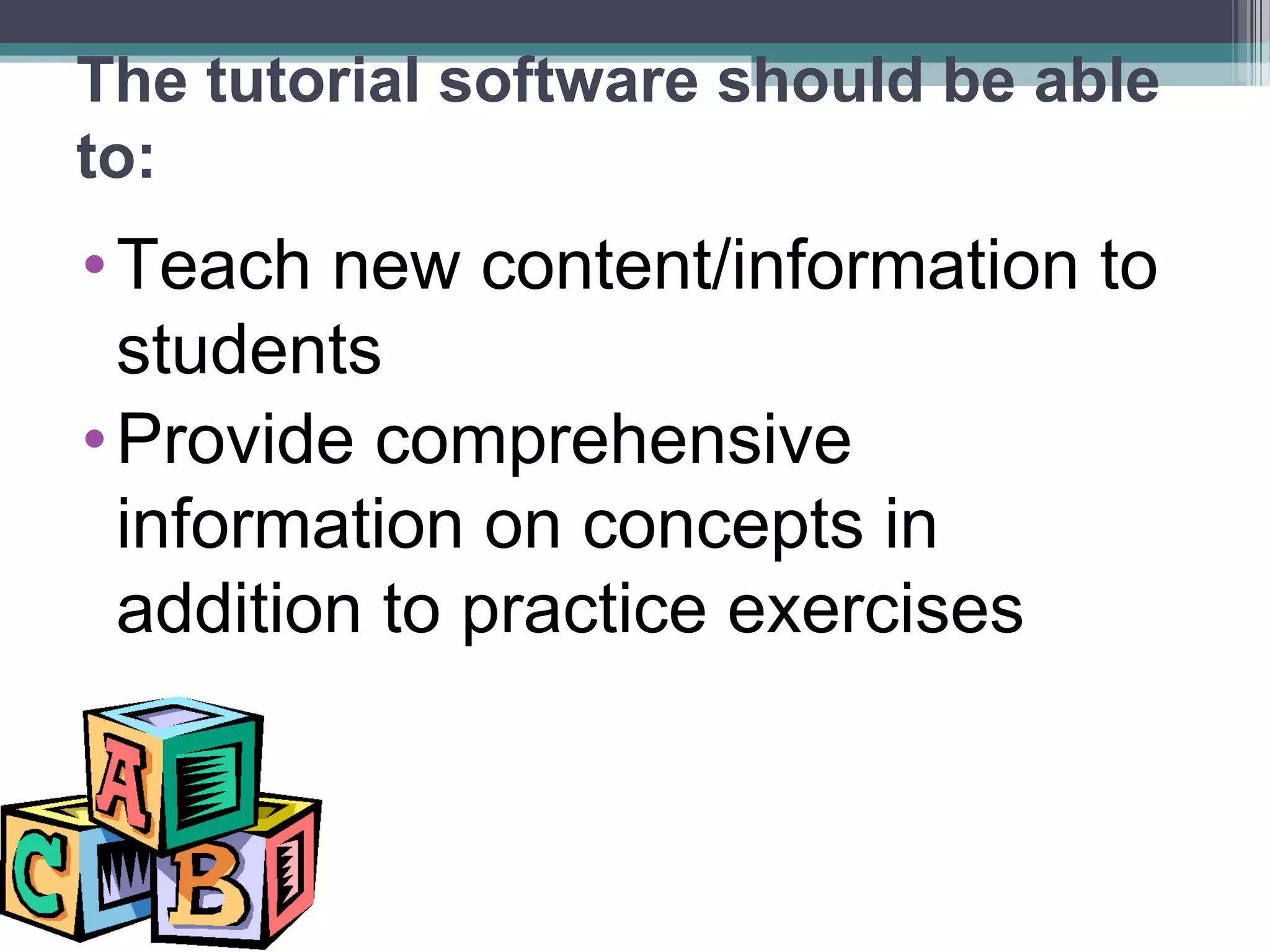 The tutorial software should be able to:

• Teach new content/information to students
• Provide comprehensive information on concepts in addition to practice exercises

A
C
B